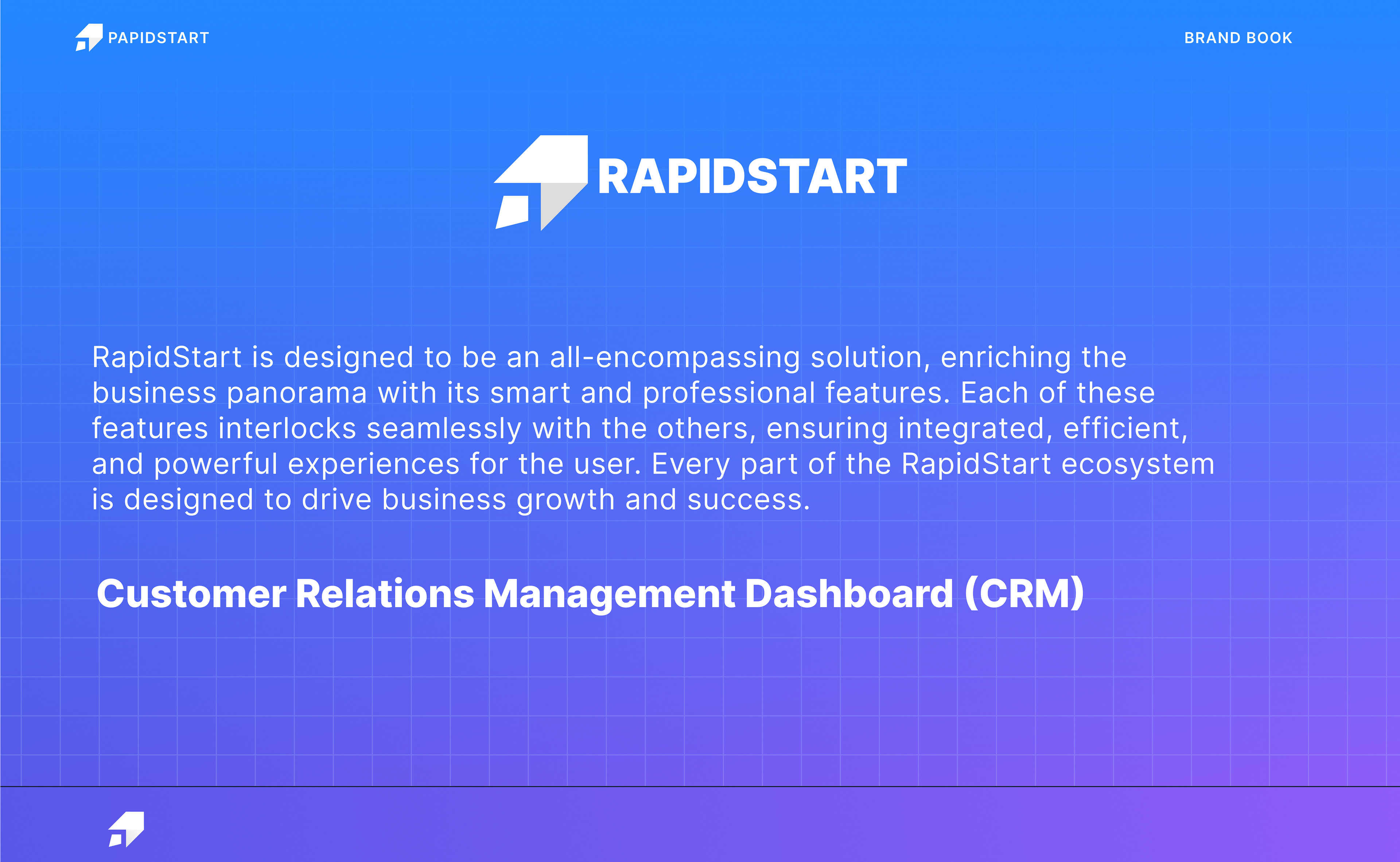 PAPIDSTART

BRAND BOOK

RAPIDSTART

RapidStart is designed to be an all-encompassing solution, enriching the business panorama with its smart and professional features. Each of these features interlocks seamlessly with the others, ensuring integrated, efficient, and powerful experiences for the user. Every part of the RapidStart ecosystem is designed to drive business growth and success.

Customer Relations Management Dashboard (CRM)